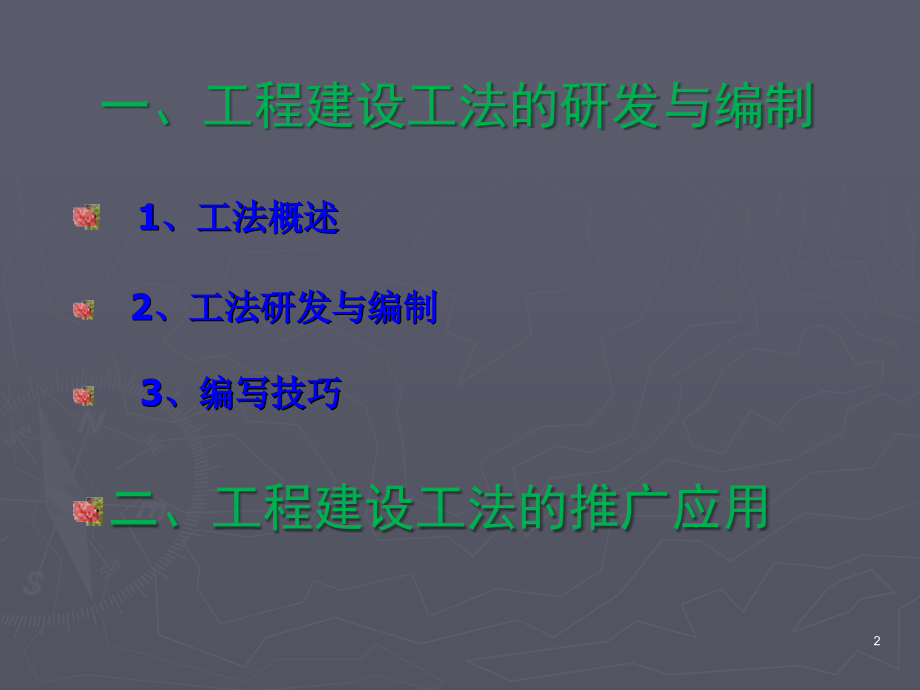 一、工程建设工法的研发与编制

1、工法概述

2、工法研发与编制

3、编写技巧

二、工程建设工法的推广应用

2